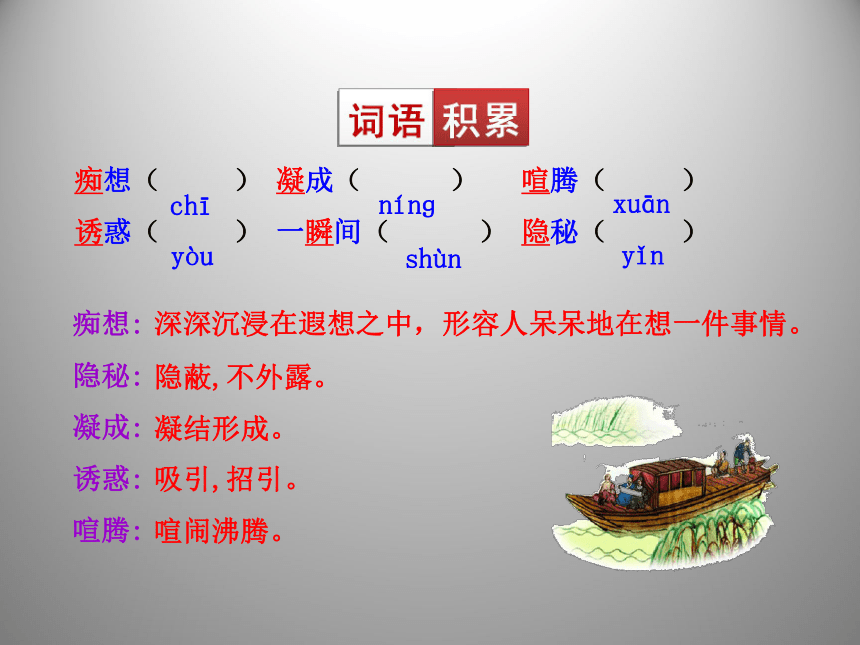 词语积累

痴想（ chī ） 凝成（ níng ） 喧腾（ xuān ）
诱惑（ yòu ） 一瞬间（ shùn ） 隐秘（ yǐn ）

痴想: 深深沉浸在遐想之中，形容人呆呆地在想一件事情。

隐秘: 隐蔽,不外露。

凝成: 凝结形成。

诱惑: 吸引,招引。

喧腾: 喧闹沸腾。